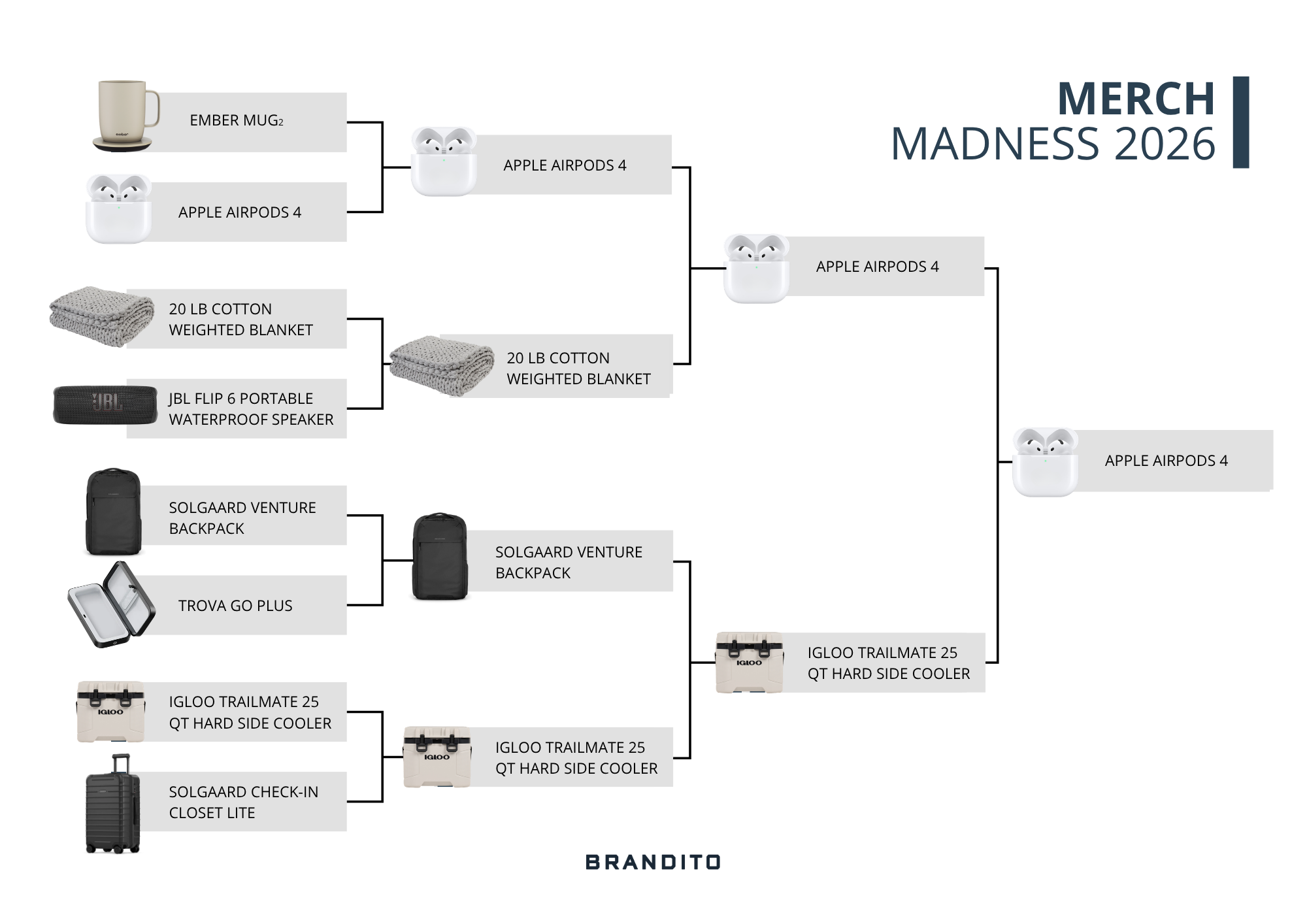 MERCH
MADNESS 2026

EMBER MUG$_2$

APPLE AIRPODS 4

20 LB COTTON WEIGHTED BLANKET

JBL FLIP 6 PORTABLE WATERPROOF SPEAKER

SOLGAARD VENTURE BACKPACK

TROVA GO PLUS

IGLOO TRAILMATE 25 QT HARD SIDE COOLER

SOLGAARD CHECK-IN CLOSET LITE

APPLE AIRPODS 4

20 LB COTTON WEIGHTED BLANKET

SOLGAARD VENTURE BACKPACK

IGLOO TRAILMATE 25 QT HARD SIDE COOLER

APPLE AIRPODS 4

IGLOO TRAILMATE 25 QT HARD SIDE COOLER

APPLE AIRPODS 4

BRANDITO